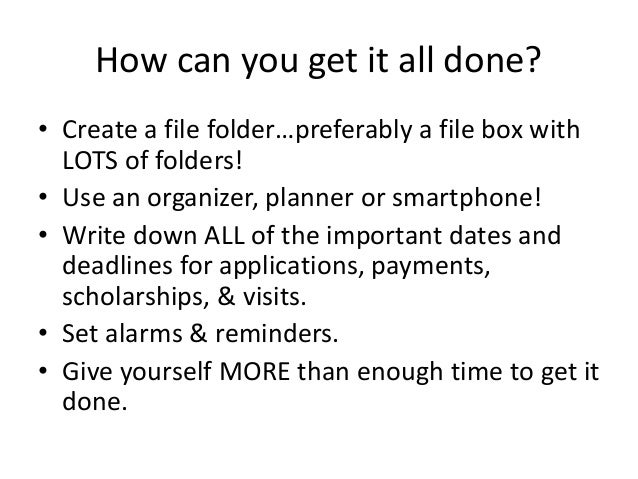 How can you get it all done?

• Create a file folder…preferably a file box with LOTS of folders!
• Use an organizer, planner or smartphone!
• Write down ALL of the important dates and deadlines for applications, payments, scholarships, & visits.
• Set alarms & reminders.
• Give yourself MORE than enough time to get it done.